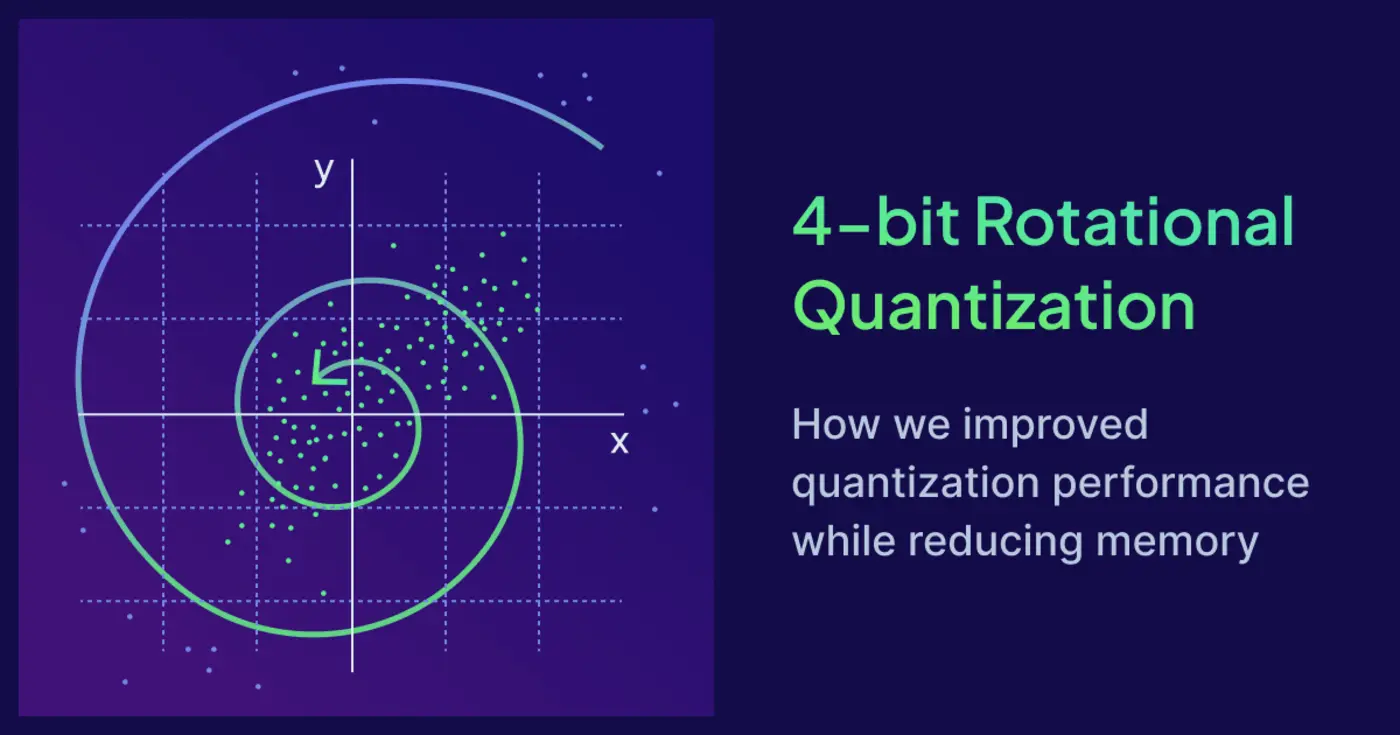 y

x

4-bit Rotational Quantization

How we improved quantization performance while reducing memory